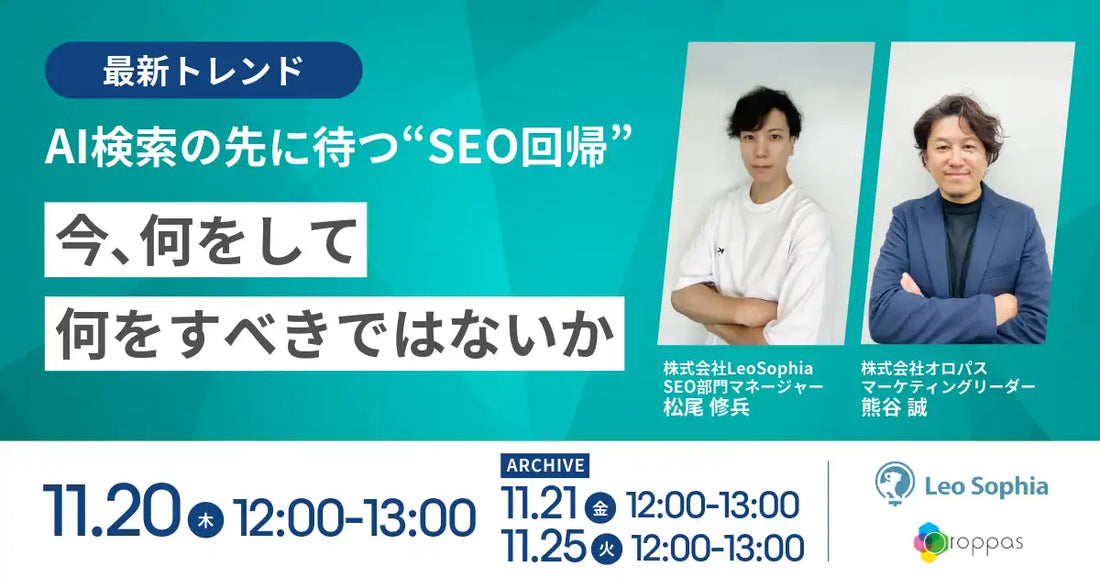 最新トレンド

AI検索の先に待つ“SEO回帰”

今、何をして

何をすべきではないか

株式会社LeoSophia
SEO部門マネージャー
松尾 修兵

株式会社オロパス
マーケティングリーダー
熊谷 誠

11.20 木 12:00-13:00

ARCHIVE

11.21 金 12:00-13:00

11.25 火 12:00-13:00

Leo Sophia

oroppas